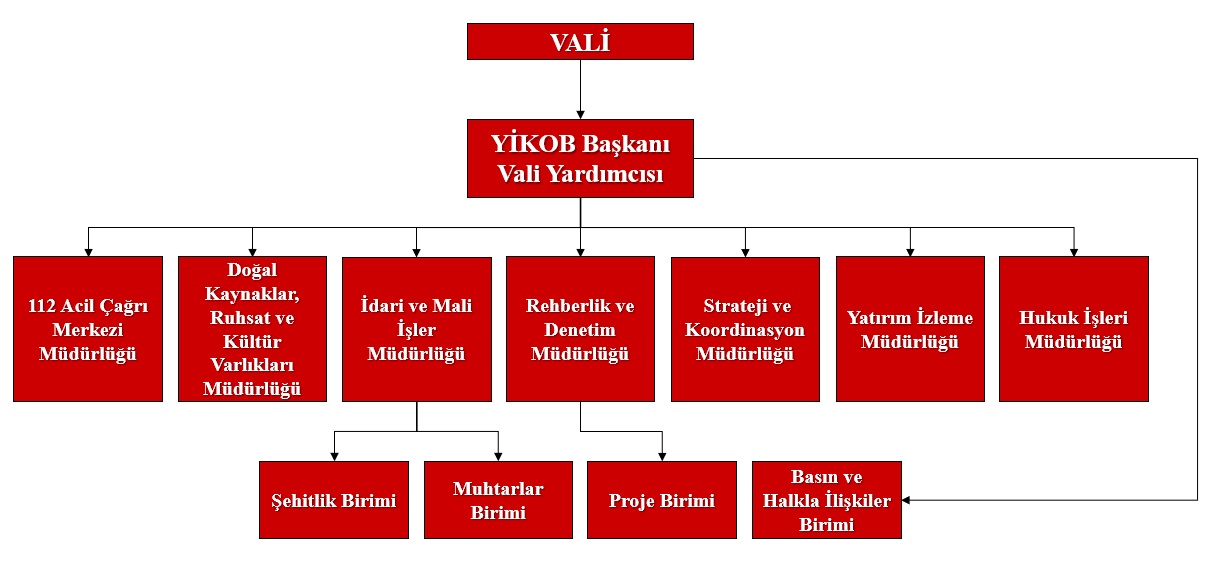 VALİ

YİKOB Başkanı
Vali Yardımcısı

112 Acil Çağrı Merkezi Müdürlüğü

Doğal Kaynaklar, Ruhsat ve Kültür Varlıkları Müdürlüğü

İdari ve Mali İşler Müdürlüğü

Rehberlik ve Denetim Müdürlüğü

Strateji ve Koordinasyon Müdürlüğü

Yatırım İzleme Müdürlüğü

Hukuk İşleri Müdürlüğü

Şehitlik Birimi

Muhtarlar Birimi

Proje Birimi

Basın ve Halkla İlişkiler Birimi